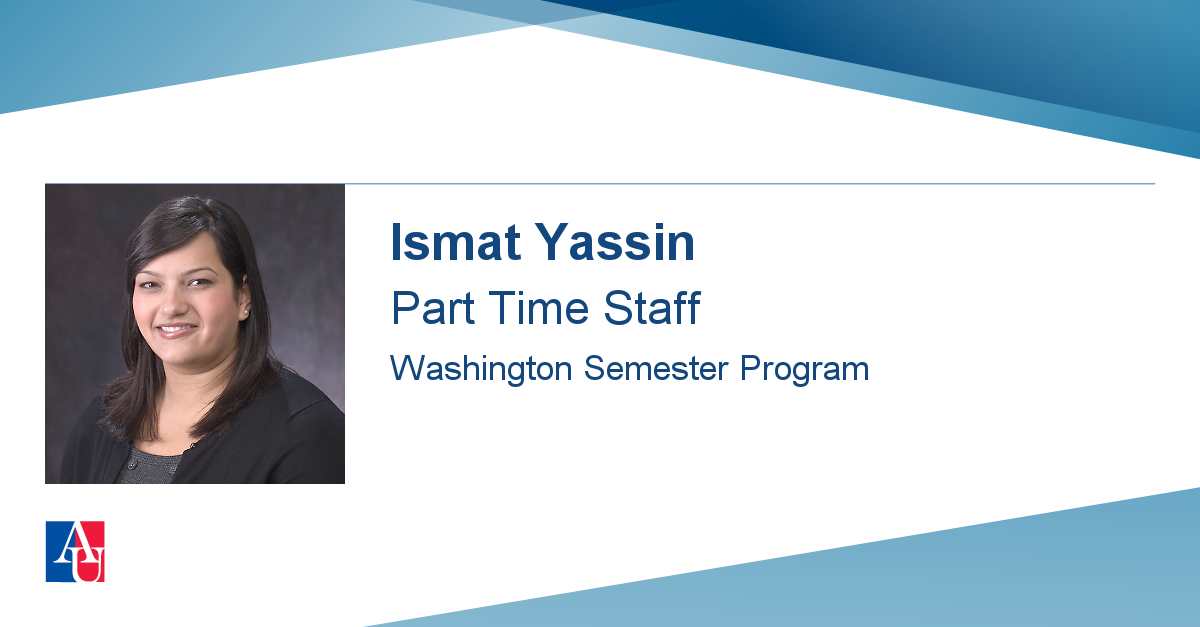 Ismat Yassin

Part Time Staff

Washington Semester Program

AU